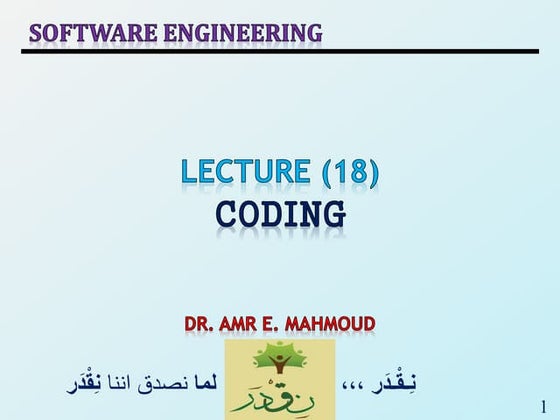 SOFTWARE ENGINEERING

LECTURE (18)
CODING

DR. AMR E. MAHMOUD

نِقْدَر ،،، لما نصدق اننا نِقْدَر

نِقْدَر

1